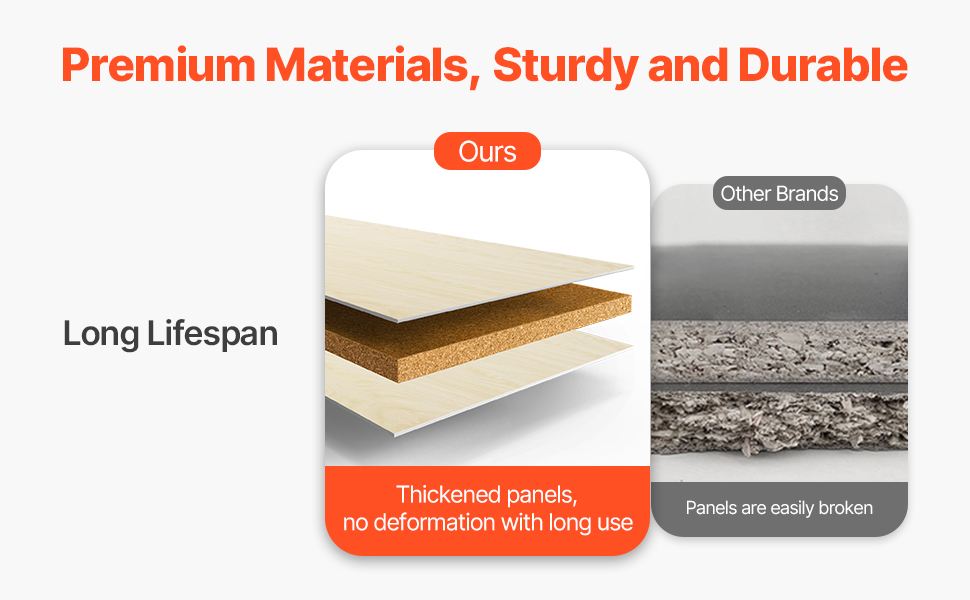 Premium Materials, Sturdy and Durable

Long Lifespan

Ours

Thickened panels,
no deformation with long use

Other Brands

Panels are easily broken